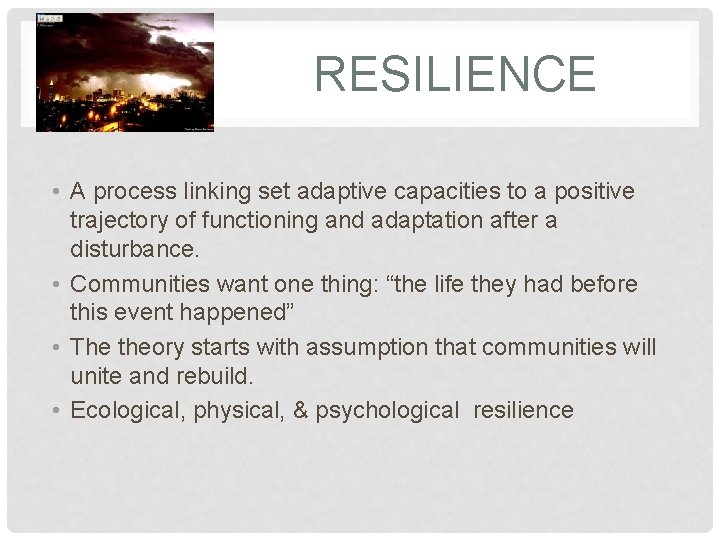 RESILIENCE

• A process linking set adaptive capacities to a positive trajectory of functioning and adaptation after a disturbance.
• Communities want one thing: “the life they had before this event happened”
• The theory starts with assumption that communities will unite and rebuild.
• Ecological, physical, & psychological resilience